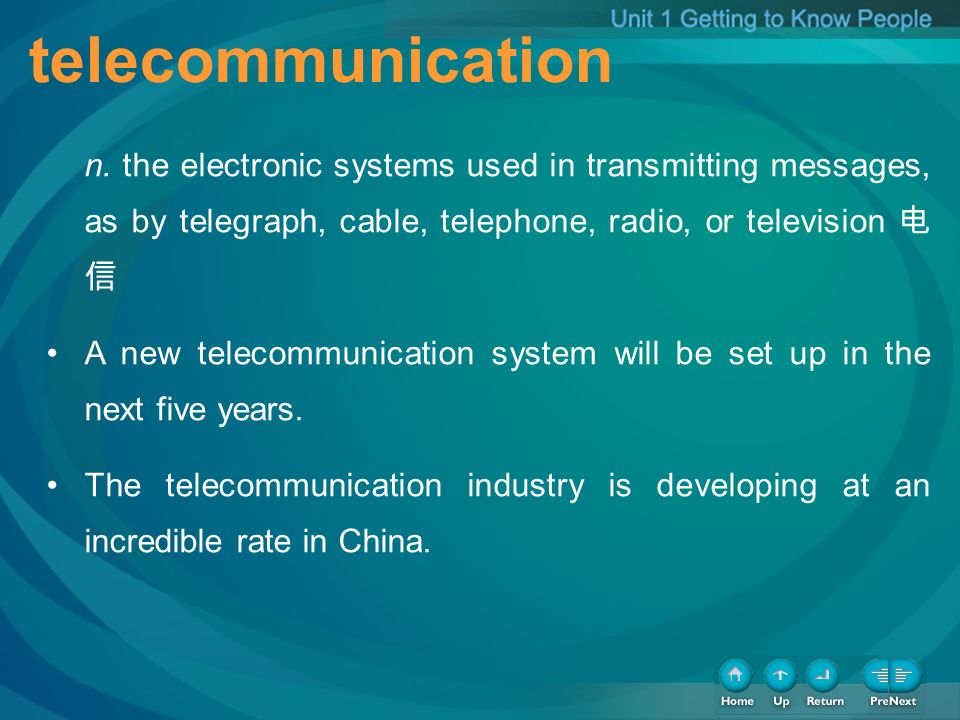 Unit 1 Getting to Know People

telecommunication

n. the electronic systems used in transmitting messages, as by telegraph, cable, telephone, radio, or television 电信

• A new telecommunication system will be set up in the next five years.

• The telecommunication industry is developing at an incredible rate in China.

Home Up Return PreNext